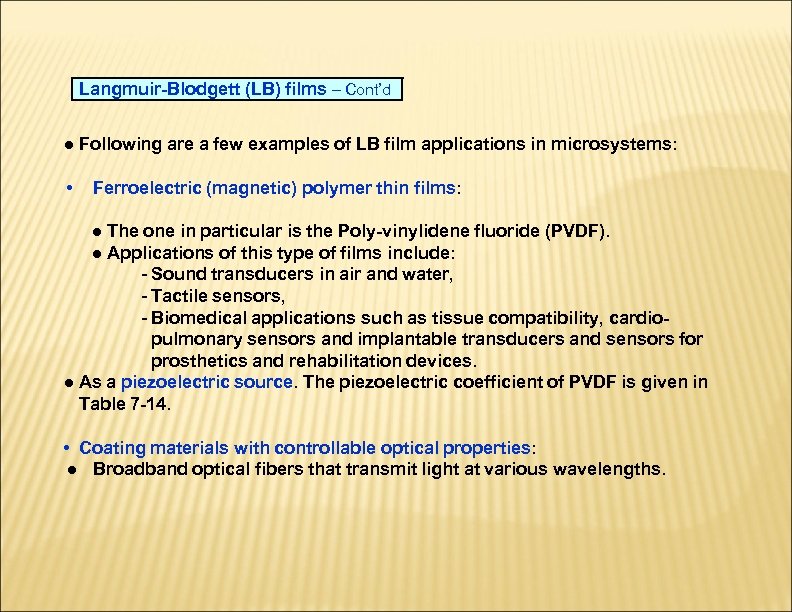 Langmuir-Blodgett (LB) films – Cont'd

● Following are a few examples of LB film applications in microsystems:

• Ferroelectric (magnetic) polymer thin films:

● The one in particular is the Poly-vinylidene fluoride (PVDF).
● Applications of this type of films include:
- Sound transducers in air and water,
- Tactile sensors,
- Biomedical applications such as tissue compatibility, cardio-pulmonary sensors and implantable transducers and sensors for prosthetics and rehabilitation devices.
● As a piezoelectric source. The piezoelectric coefficient of PVDF is given in Table 7-14.

• Coating materials with controllable optical properties:
● Broadband optical fibers that transmit light at various wavelengths.